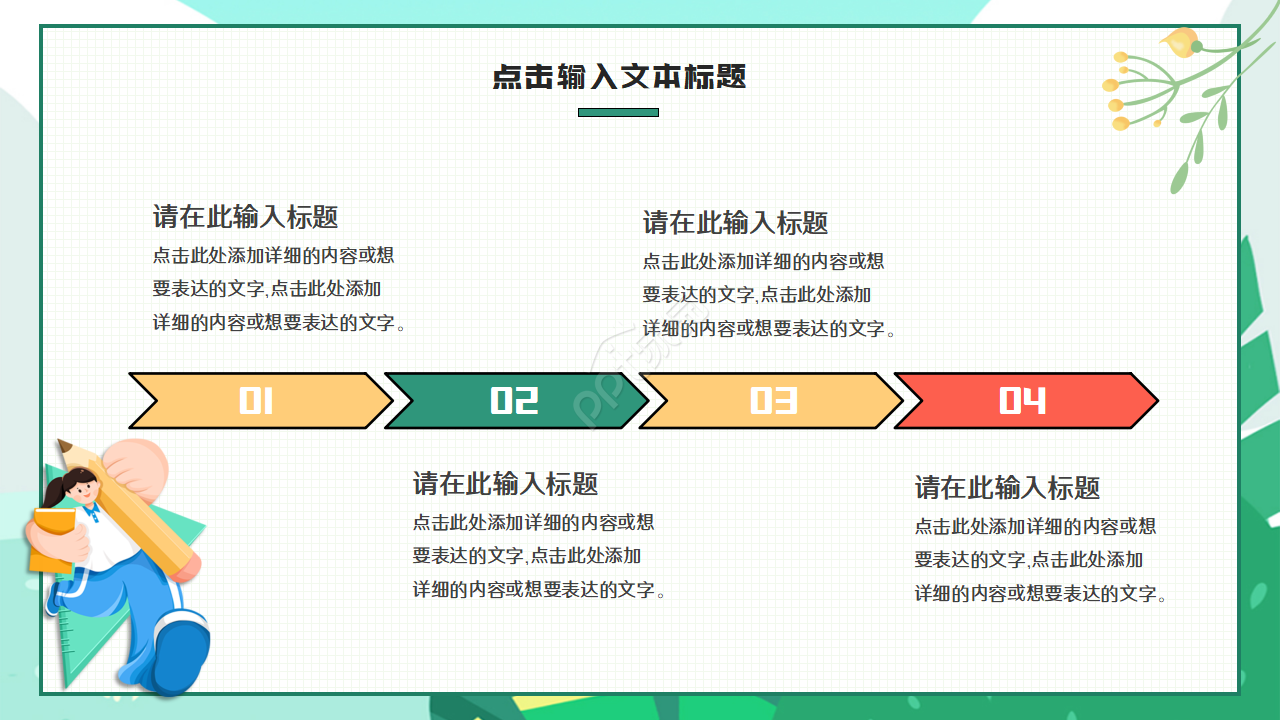 点击输入文本标题

请在此输入标题
点击此处添加详细的内容或想要表达的文字,点击此处添加详细的内容或想要表达的文字。

请在此输入标题
点击此处添加详细的内容或想要表达的文字,点击此处添加详细的内容或想要表达的文字。

01

02

03

04

请在此输入标题
点击此处添加详细的内容或想要表达的文字,点击此处添加详细的内容或想要表达的文字。

请在此输入标题
点击此处添加详细的内容或想要表达的文字,点击此处添加详细的内容或想要表达的文字。